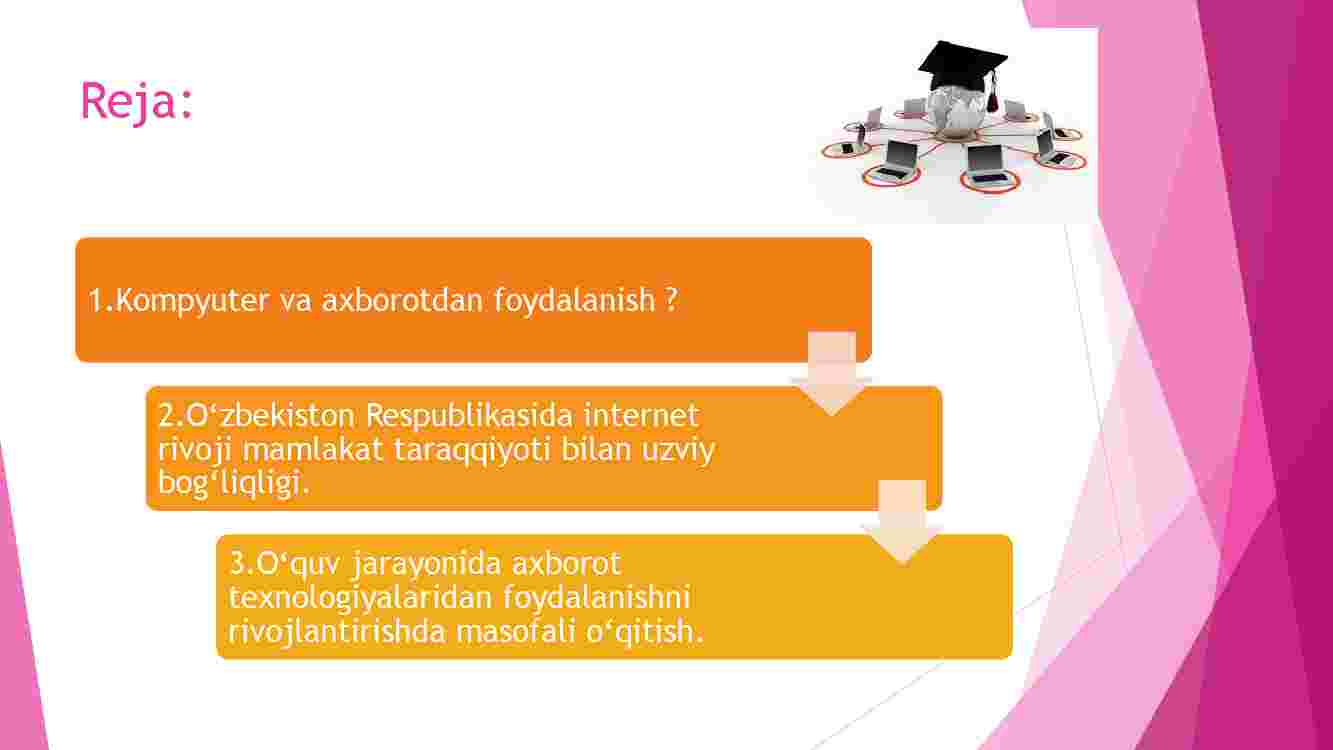 Reja:

1.Kompyuter va axborotdan foydalanish ?

2.O‘zbekiston Respublikasida internet rivoji mamlakat taraqqiyoti bilan uzviy bog‘liqligi.

3.O‘quv jarayonida axborot texnologiyalaridan foydalanishni rivojlantirishda masofali o‘qitish.